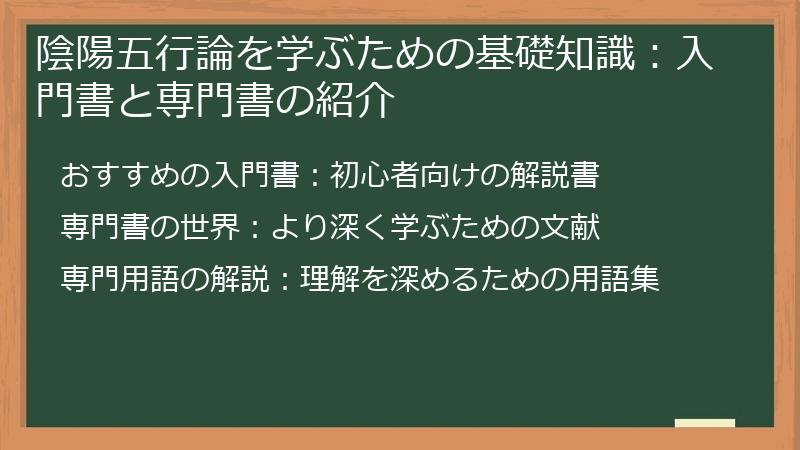 陰陽五行論を学ぶための基礎知識：入門書と専門書の紹介

おすすめの入門書：初心者向けの解説書

専門書の世界：より深く学ぶための文献

専門用語の解説：理解を深めるための用語集